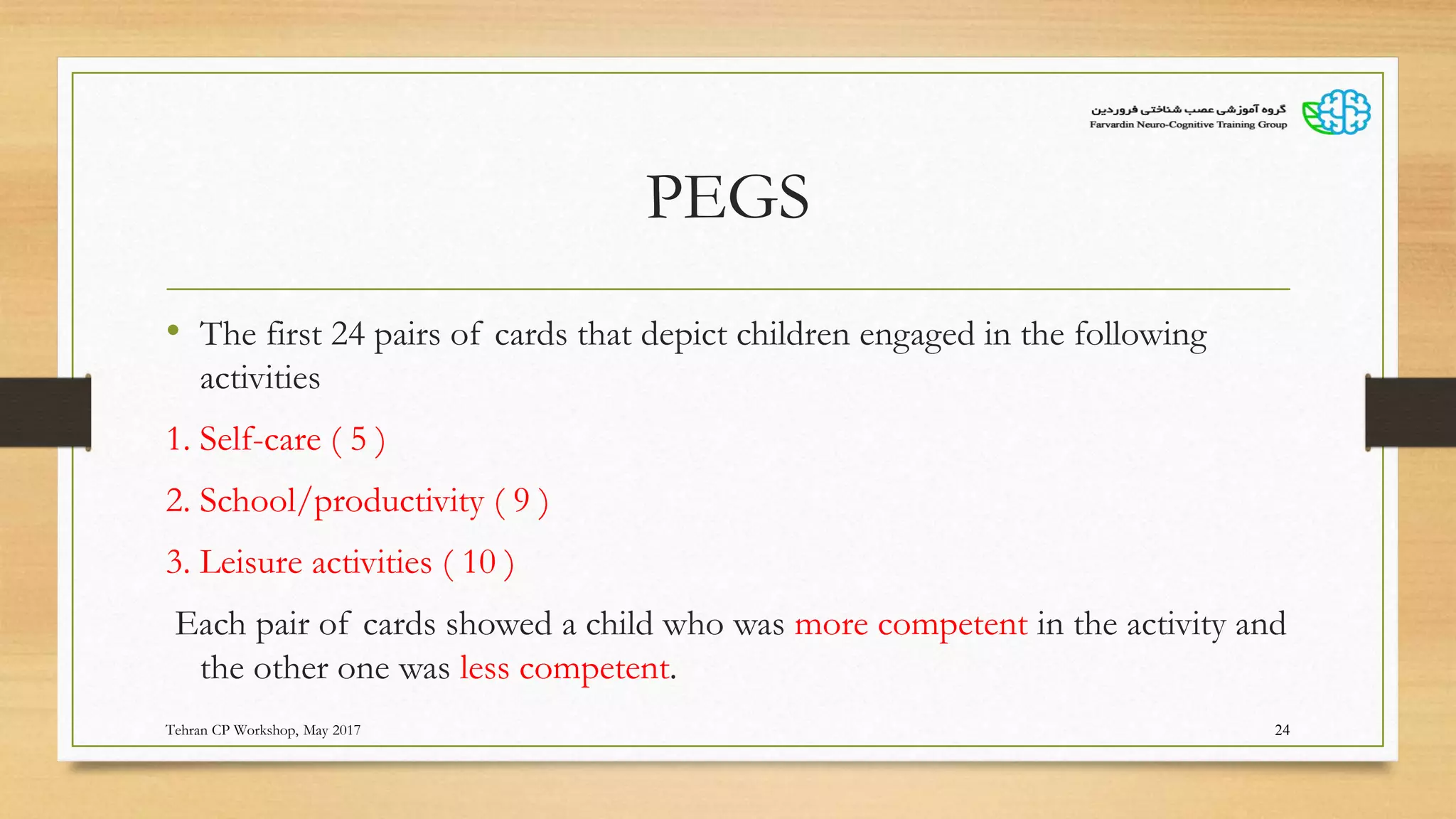 گروه آموزشی عصب شناختی فروردین
Farvardin Neuro-Cognitive Training Group

PEGS

• The first 24 pairs of cards that depict children engaged in the following activities

1. Self-care ( 5 )

2. School/productivity ( 9 )

3. Leisure activities ( 10 )

Each pair of cards showed a child who was more competent in the activity and the other one was less competent.

Tehran CP Workshop, May 2017

24